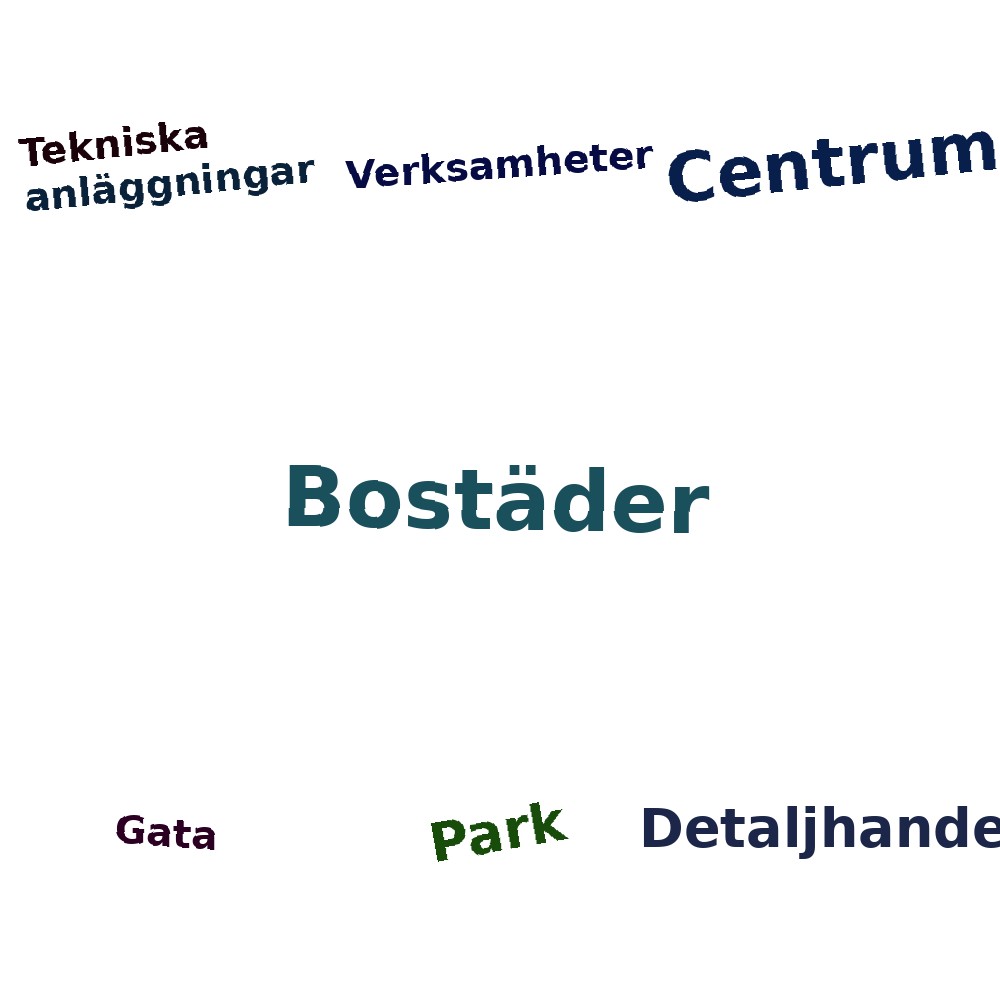 Tekniska anläggningar

Verksamheter

Centrum

Bostäder

Gata

Park

Detaljhande